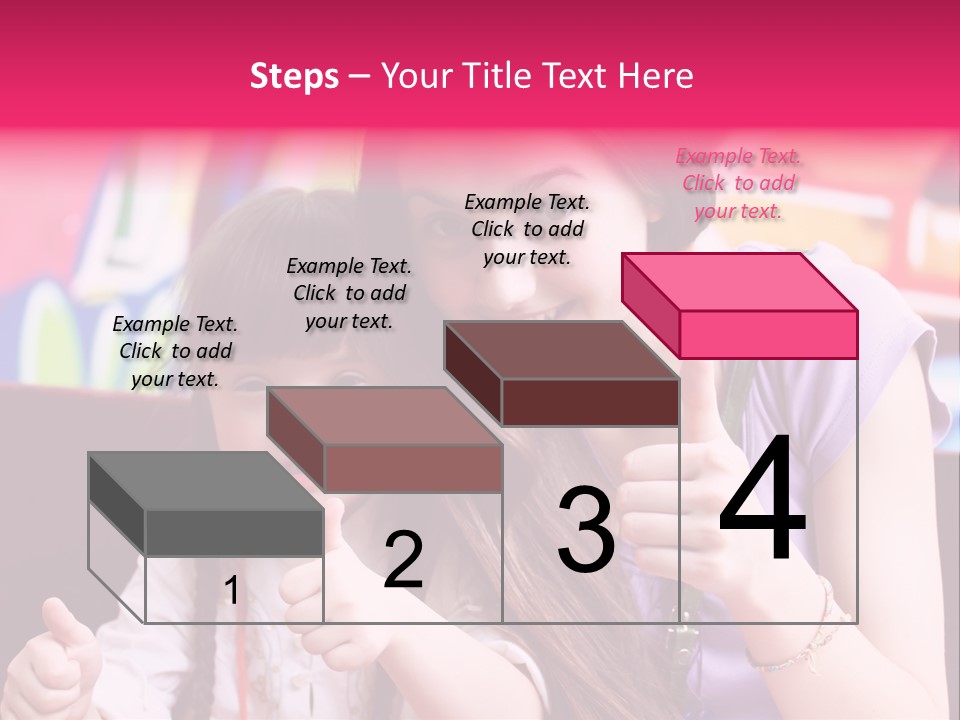 Steps – Your Title Text Here

Example Text. Click to add your text.

Example Text. Click to add your text.

Example Text. Click to add your text.

Example Text. Click to add your text.

1

2

3

4